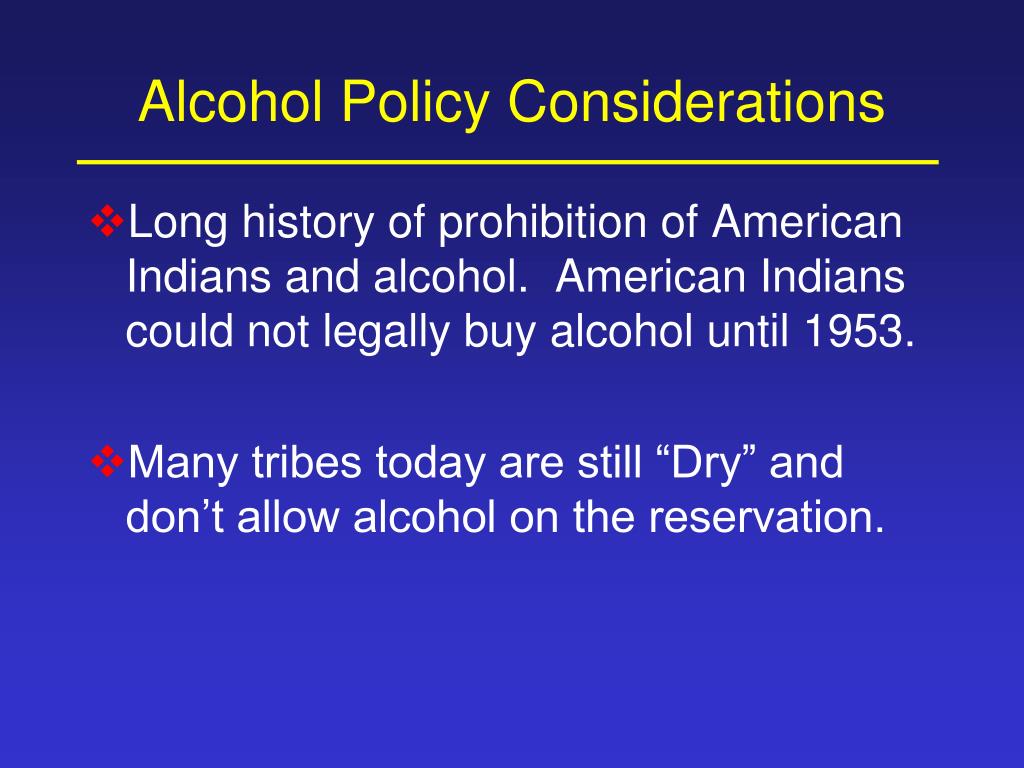 Alcohol Policy Considerations

❖Long history of prohibition of American Indians and alcohol. American Indians could not legally buy alcohol until 1953.

❖Many tribes today are still “Dry” and don’t allow alcohol on the reservation.